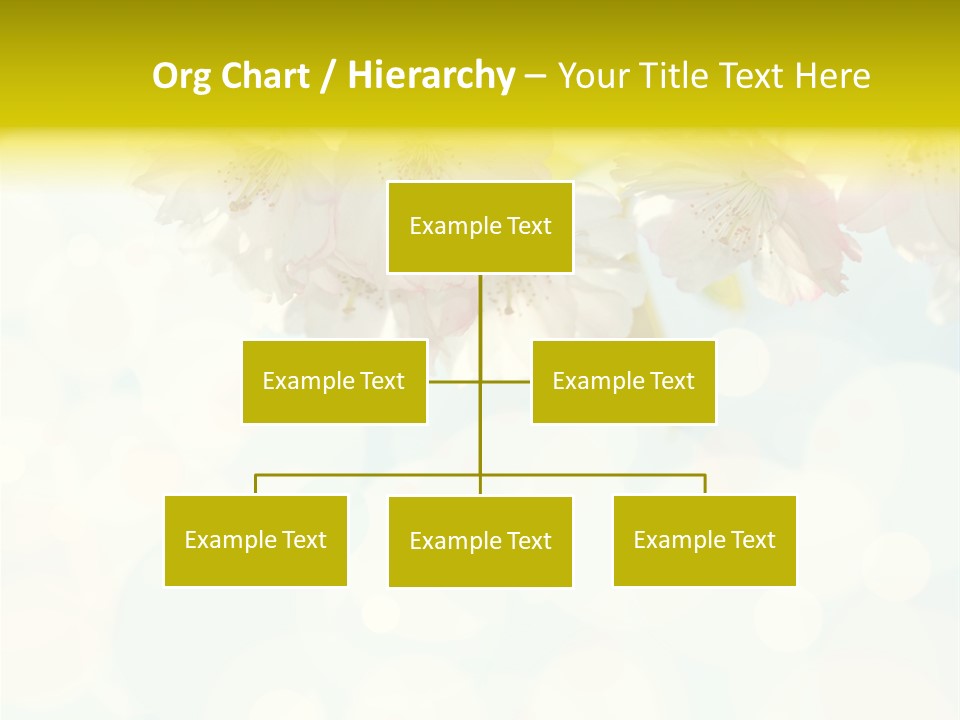 Org Chart / Hierarchy – Your Title Text Here

Example Text

Example Text

Example Text

Example Text

Example Text

Example Text